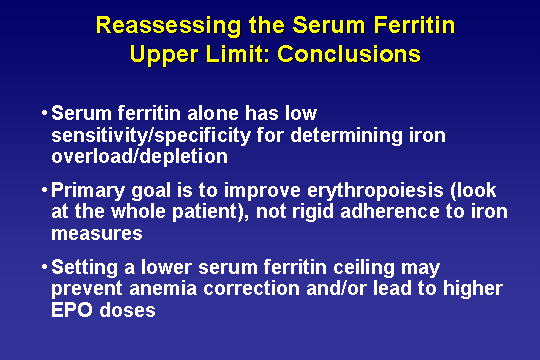 Reassessing the Serum Ferritin Upper Limit: Conclusions

• Serum ferritin alone has low sensitivity/specificity for determining iron overload/depletion

• Primary goal is to improve erythropoiesis (look at the whole patient), not rigid adherence to iron measures

• Setting a lower serum ferritin ceiling may prevent anemia correction and/or lead to higher EPO doses